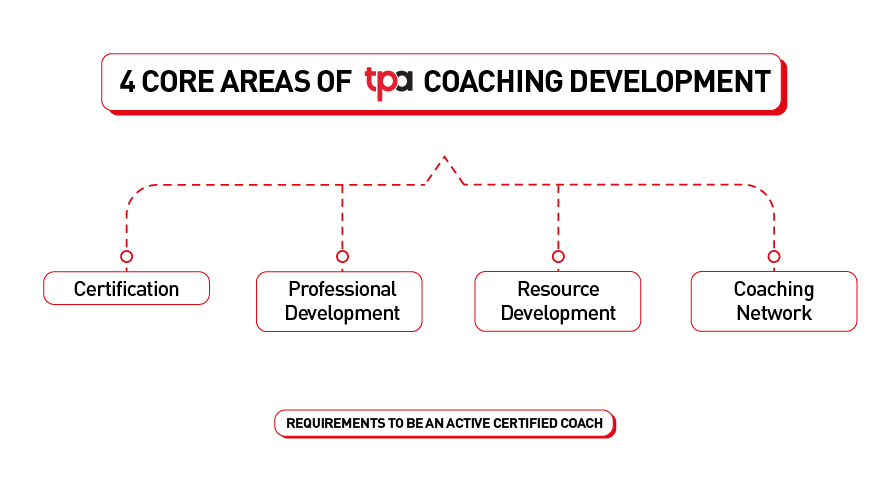 4 CORE AREAS OF tpa COACHING DEVELOPMENT

Certification

Professional Development

Resource Development

Coaching Network

REQUIREMENTS TO BE AN ACTIVE CERTIFIED COACH